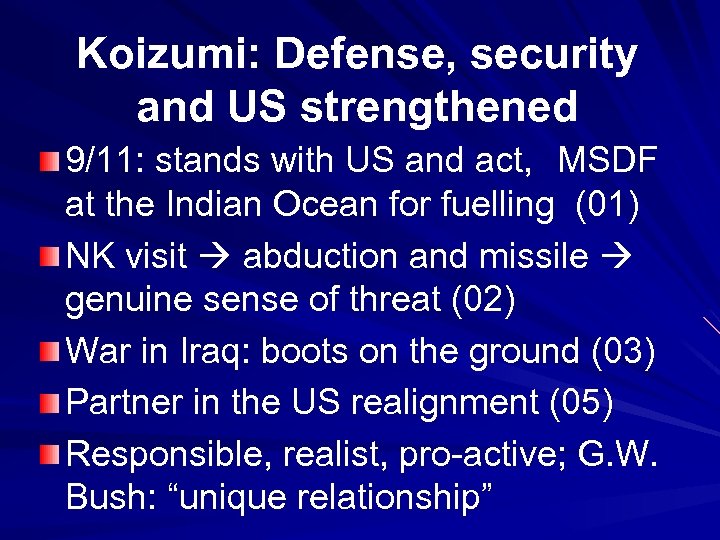 Koizumi: Defense, security and US strengthened

9/11: stands with US and act, MSDF at the Indian Ocean for fuelling (01)

NK visit → abduction and missile → genuine sense of threat (02)

War in Iraq: boots on the ground (03)

Partner in the US realignment (05)

Responsible, realist, pro-active; G.W. Bush: “unique relationship”